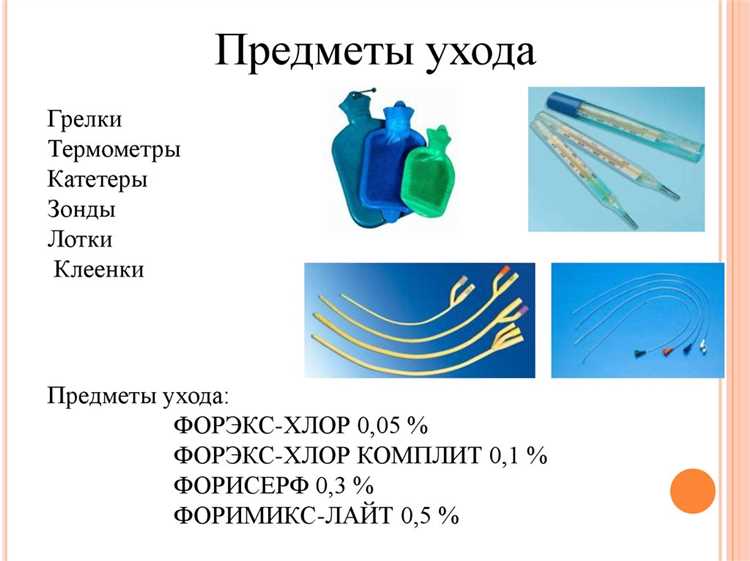 Предметы ухода

Грелки
Термометры
Катетеры
Зонды
Лотки
Клеенки

Предметы ухода:
ФОРЭКС-ХЛОР 0,05 %
ФОРЭКС-ХЛОР КОМПЛИТ 0,1 %
ФОРИСЕРФ 0,3 %
ФОРИМИКС-ЛАЙТ 0,5 %